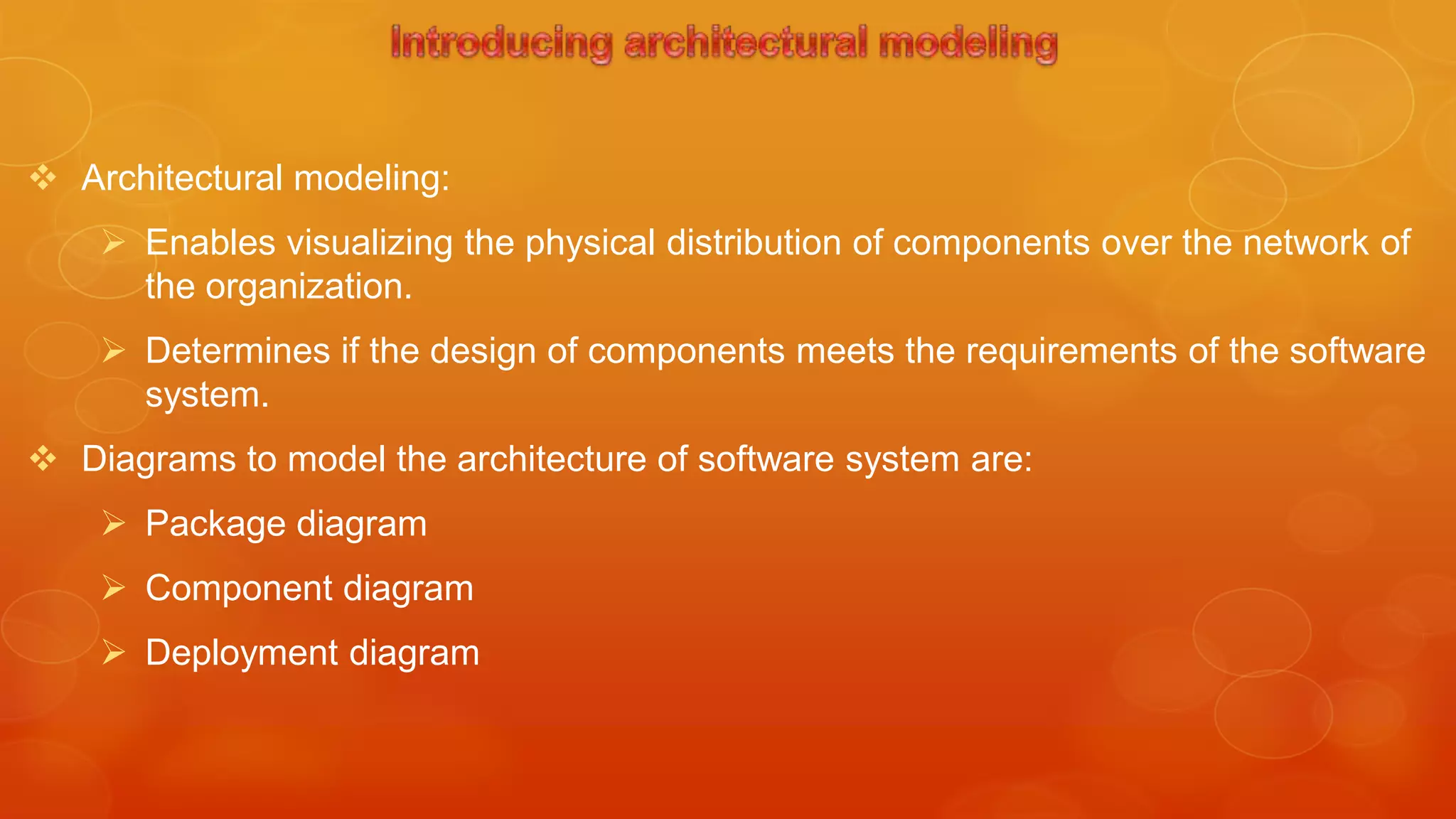 Introducing architectural modeling

❖ Architectural modeling:

➢ Enables visualizing the physical distribution of components over the network of the organization.

➢ Determines if the design of components meets the requirements of the software system.

❖ Diagrams to model the architecture of software system are:

➢ Package diagram

➢ Component diagram

➢ Deployment diagram